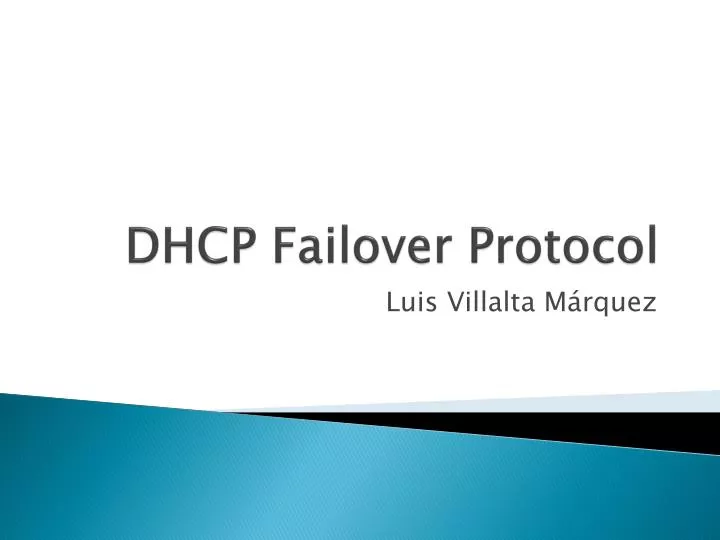 DHCP Failover Protocol

Luis Villalta Márquez